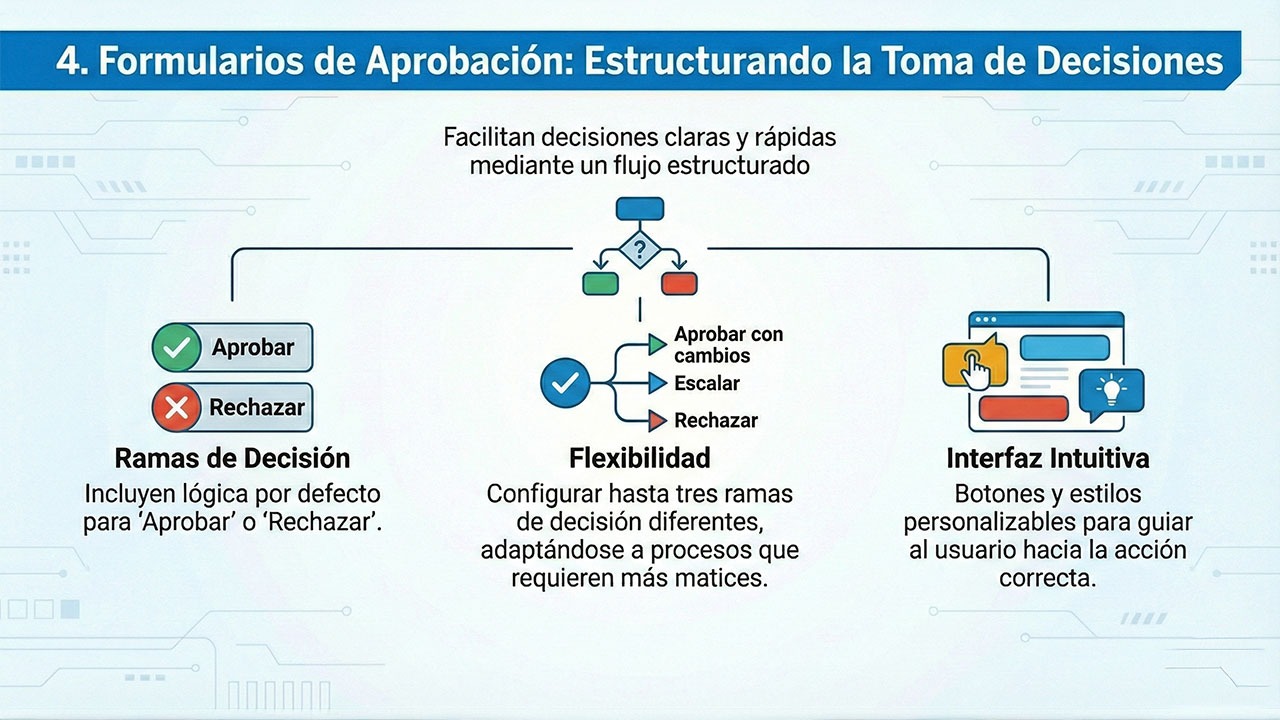 4. Formularios de Aprobación: Estructurando la Toma de Decisiones

Facilitan decisiones claras y rápidas mediante un flujo estructurado

?

Aprobar

Rechazar

Ramas de Decisión

Incluyen lógica por defecto para ‘Aprobar’ o ‘Rechazar’.

Aprobar con cambios

Escalar

Rechazar

Flexibilidad

Configurar hasta tres ramas de decisión diferentes, adaptándose a procesos que requieren más matices.

Interfaz Intuitiva

Botones y estilos personalizables para guiar al usuario hacia la acción correcta.